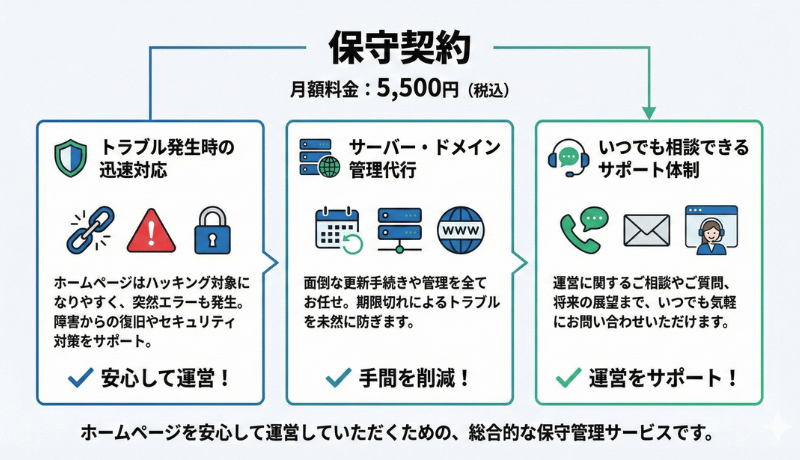 保守契約

月額料金：5,500円（税込）

トラブル発生時の迅速対応

ホームページはハッキング対象になりやすく、突然エラーも発生。障害からの復旧やセキュリティ対策をサポート。

安心して運営！

サーバー・ドメイン管理代行

www

面倒な更新手続きや管理を全てお任せ。期限切れによるトラブルを未然に防ぎます。

手間を削減！

いつでも相談できるサポート体制

運営に関するご相談やご質問、将来の展望まで、いつでも気軽にお問い合わせいただけます。

運営をサポート！

ホームページを安心して運営していただくための、総合的な保守管理サービスです。